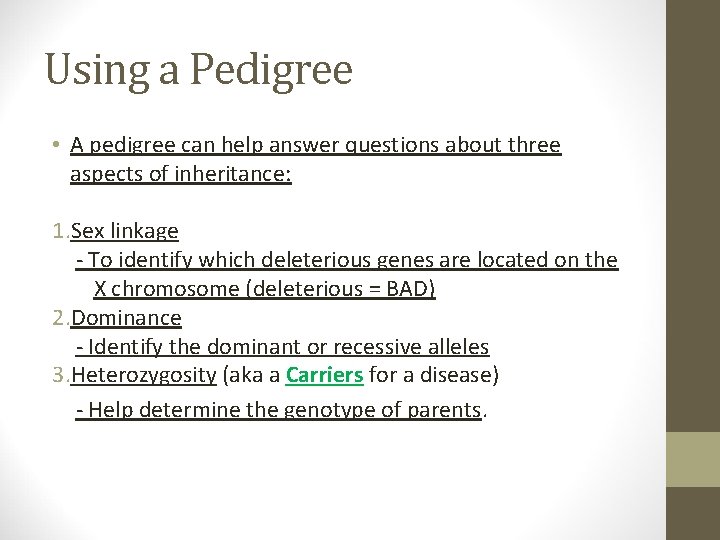 Using a Pedigree

• A pedigree can help answer questions about three aspects of inheritance:

1. Sex linkage
- To identify which deleterious genes are located on the X chromosome (deleterious = BAD)
2. Dominance
- Identify the dominant or recessive alleles
3. Heterozygosity (aka a Carriers for a disease)
- Help determine the genotype of parents.